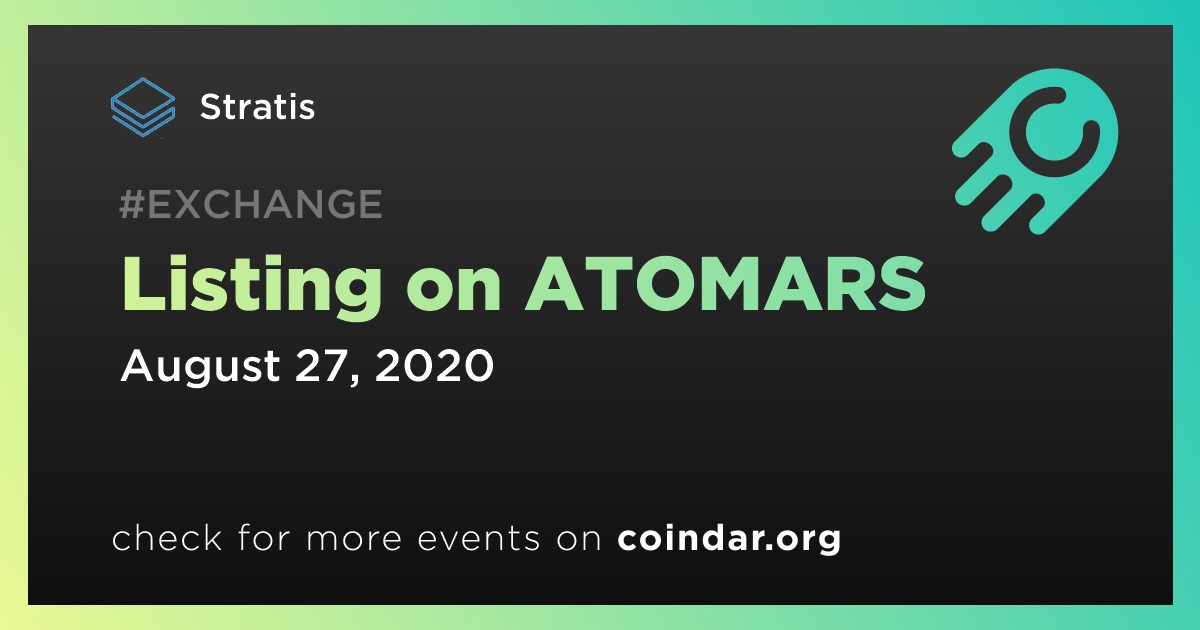 Stratis

#EXCHANGE

Listing on ATOMARS

August 27, 2020

check for more events on coindar.org